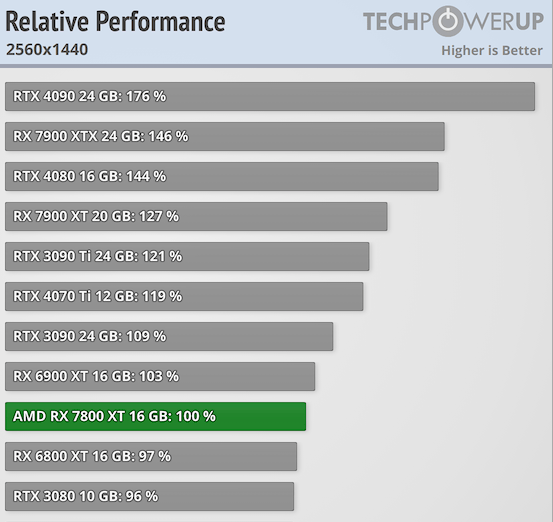 Relative Performance
2560x1440

TECHPOWERUP
Higher is Better

RTX 4090 24 GB: 176 %
RX 7900 XTX 24 GB: 146 %
RTX 4080 16 GB: 144 %
RX 7900 XT 20 GB: 127 %
RTX 3090 Ti 24 GB: 121 %
RTX 4070 Ti 12 GB: 119 %
RTX 3090 24 GB: 109 %
RX 6900 XT 16 GB: 103 %
AMD RX 7800 XT 16 GB: 100 %
RX 6800 XT 16 GB: 97 %
RTX 3080 10 GB: 96 %